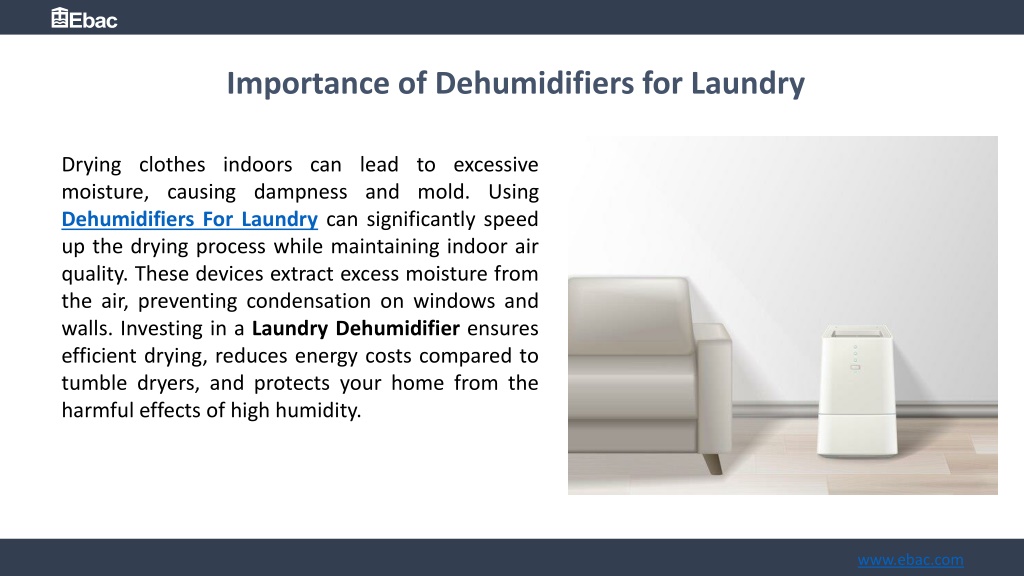 Ebac

Importance of Dehumidifiers for Laundry

Drying clothes indoors can lead to excessive moisture, causing dampness and mold. Using Dehumidifiers For Laundry can significantly speed up the drying process while maintaining indoor air quality. These devices extract excess moisture from the air, preventing condensation on windows and walls. Investing in a Laundry Dehumidifier ensures efficient drying, reduces energy costs compared to tumble dryers, and protects your home from the harmful effects of high humidity.

www.ebac.com